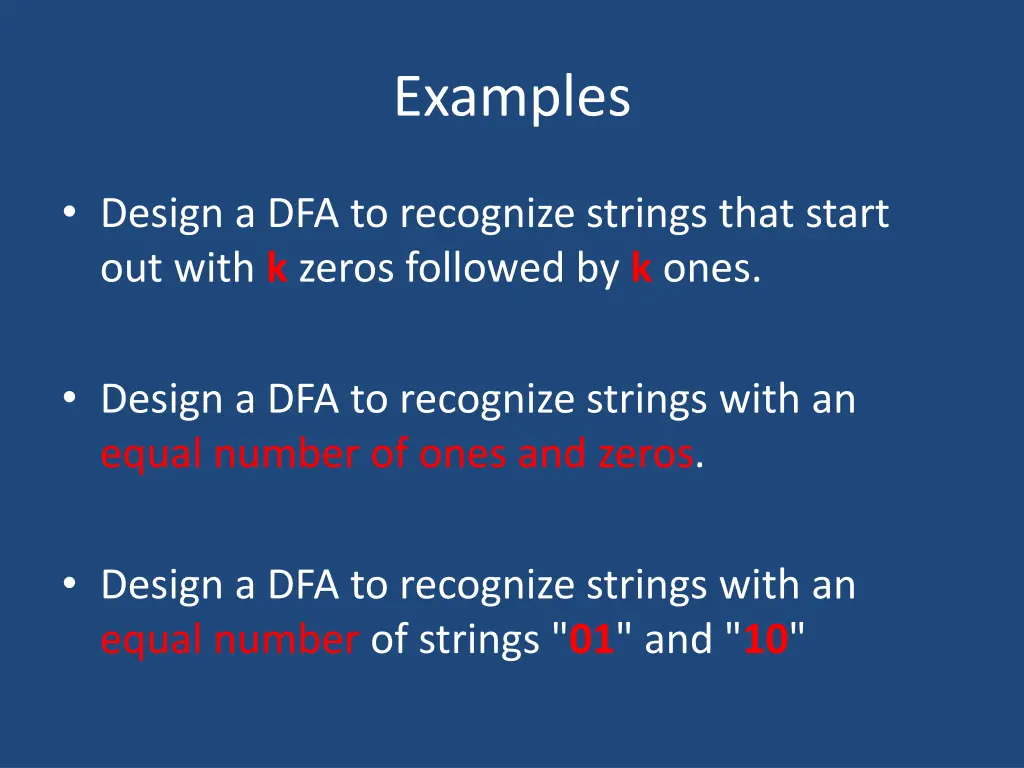 Examples

• Design a DFA to recognize strings that start out with k zeros followed by k ones.

• Design a DFA to recognize strings with an equal number of ones and zeros.

• Design a DFA to recognize strings with an equal number of strings "01" and "10"